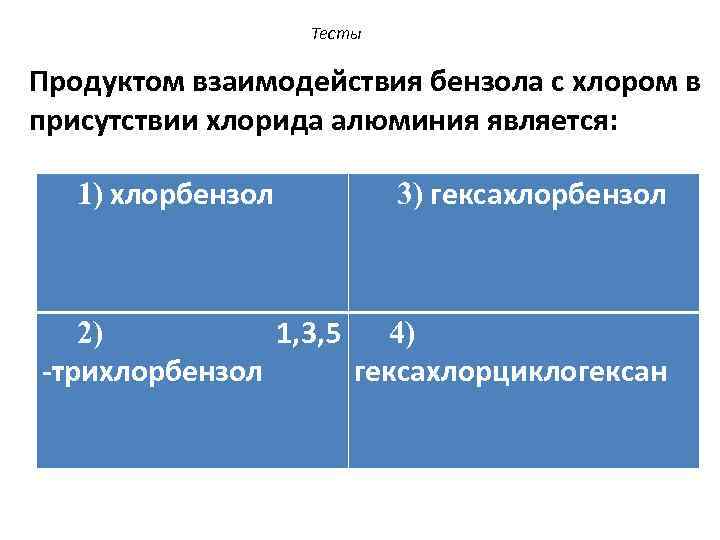 Тесты

Продуктом взаимодействия бензола с хлором в присутствии хлорида алюминия является:

| 1) хлорбензол | 3) гексахлорбензол |
|---|---|
| 2) 1,3,5 -трихлорбензол | 4) гексахлорциклогексан |